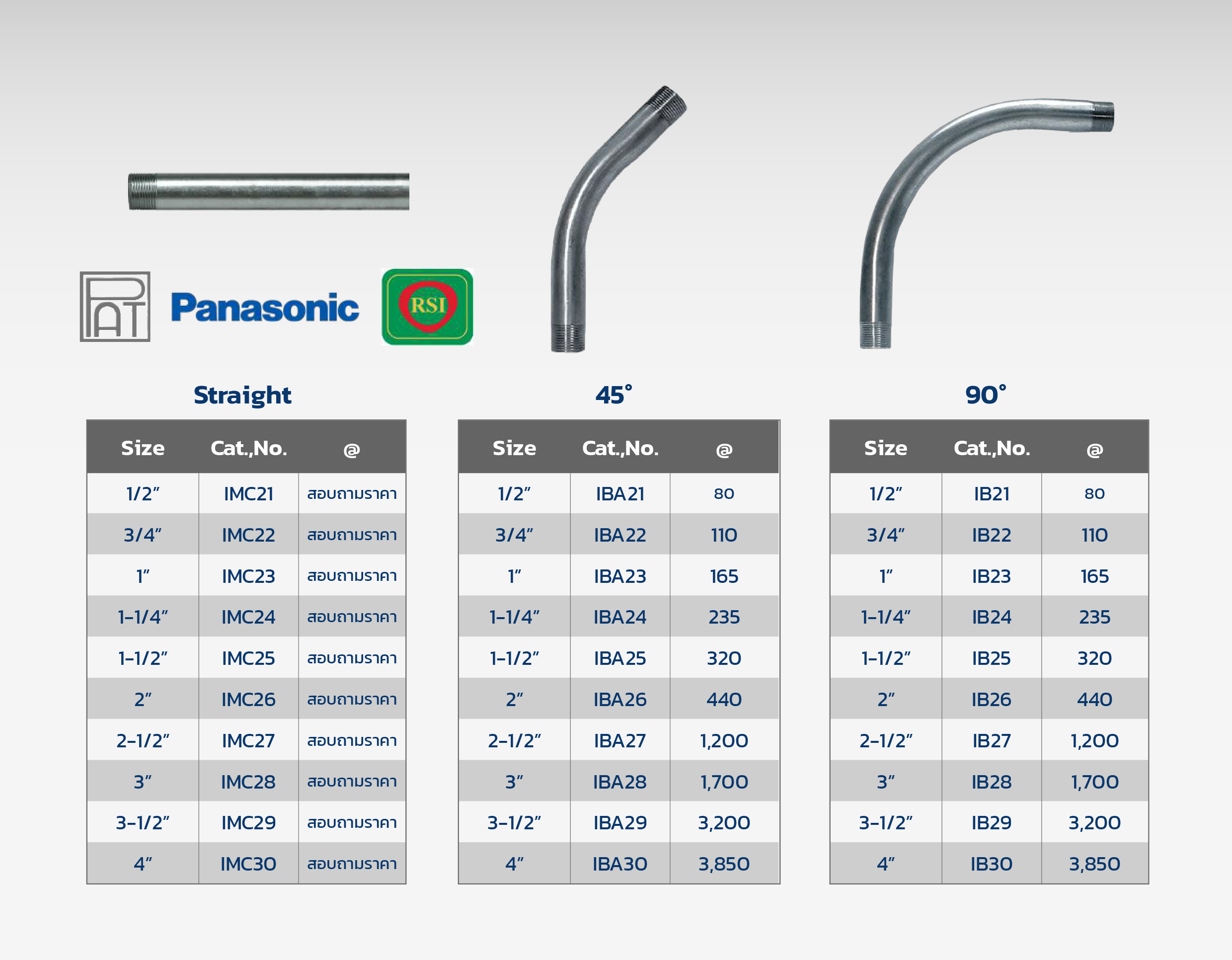 PAT Panasonic RSI

Straight

| Size | Cat.,No. | @ |
|---|---|---|
| 1/2" | IMC21 | สอบถามราคา |
| 3/4" | IMC22 | สอบถามราคา |
| 1" | IMC23 | สอบถามราคา |
| 1-1/4" | IMC24 | สอบถามราคา |
| 1-1/2" | IMC25 | สอบถามราคา |
| 2" | IMC26 | สอบถามราคา |
| 2-1/2" | IMC27 | สอบถามราคา |
| 3" | IMC28 | สอบถามราคา |
| 3-1/2" | IMC29 | สอบถามราคา |
| 4" | IMC30 | สอบถามราคา |

45°

| Size | Cat.,No. | @ |
|---|---|---|
| 1/2" | IBA21 | 80 |
| 3/4" | IBA22 | 110 |
| 1" | IBA23 | 165 |
| 1-1/4" | IBA24 | 235 |
| 1-1/2" | IBA25 | 320 |
| 2" | IBA26 | 440 |
| 2-1/2" | IBA27 | 1,200 |
| 3" | IBA28 | 1,700 |
| 3-1/2" | IBA29 | 3,200 |
| 4" | IBA30 | 3,850 |

90°

| Size | Cat.,No. | @ |
|---|---|---|
| 1/2" | IB21 | 80 |
| 3/4" | IB22 | 110 |
| 1" | IB23 | 165 |
| 1-1/4" | IB24 | 235 |
| 1-1/2" | IB25 | 320 |
| 2" | IB26 | 440 |
| 2-1/2" | IB27 | 1,200 |
| 3" | IB28 | 1,700 |
| 3-1/2" | IB29 | 3,200 |
| 4" | IB30 | 3,850 |